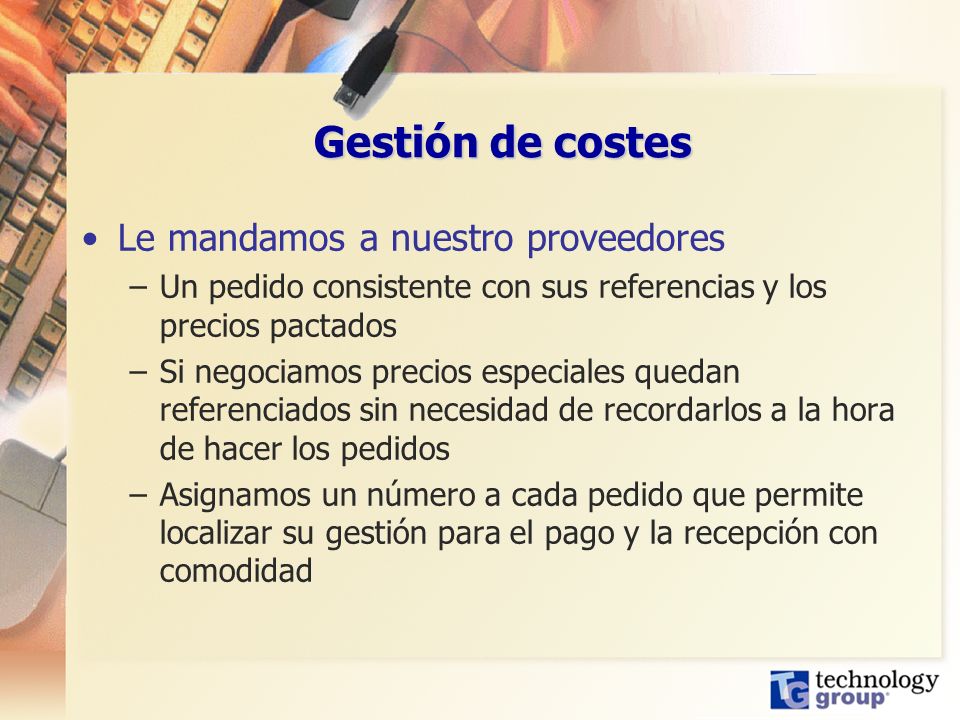 Gestión de costes

• Le mandamos a nuestro proveedores
– Un pedido consistente con sus referencias y los precios pactados
– Si negociamos precios especiales quedan referenciados sin necesidad de recordarlos a la hora de hacer los pedidos
– Asignamos un número a cada pedido que permite localizar su gestión para el pago y la recepción con comodidad

TG technology group